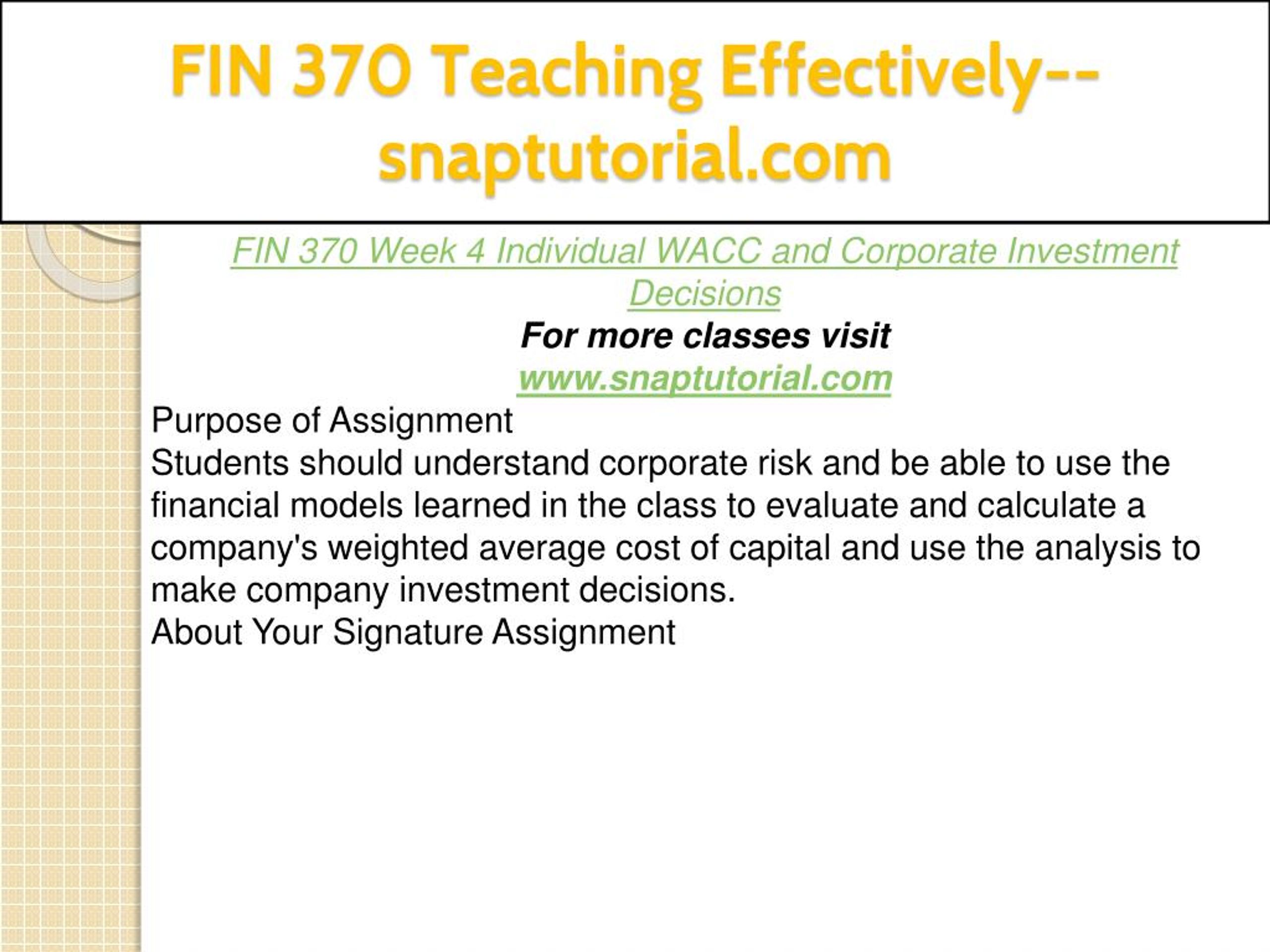 FIN 370 Teaching Effectively--snaptutorial.com

FIN 370 Week 4 Individual WACC and Corporate Investment Decisions
For more classes visit
www.snaptutorial.com
Purpose of Assignment
Students should understand corporate risk and be able to use the financial models learned in the class to evaluate and calculate a company's weighted average cost of capital and use the analysis to make company investment decisions.
About Your Signature Assignment